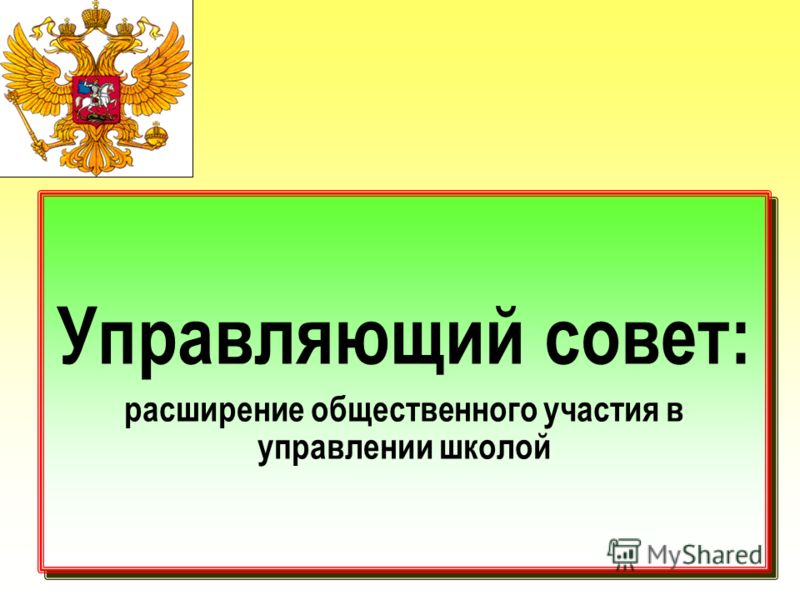 Управляющий совет:

расширение общественного участия в управлении школой

MyShared